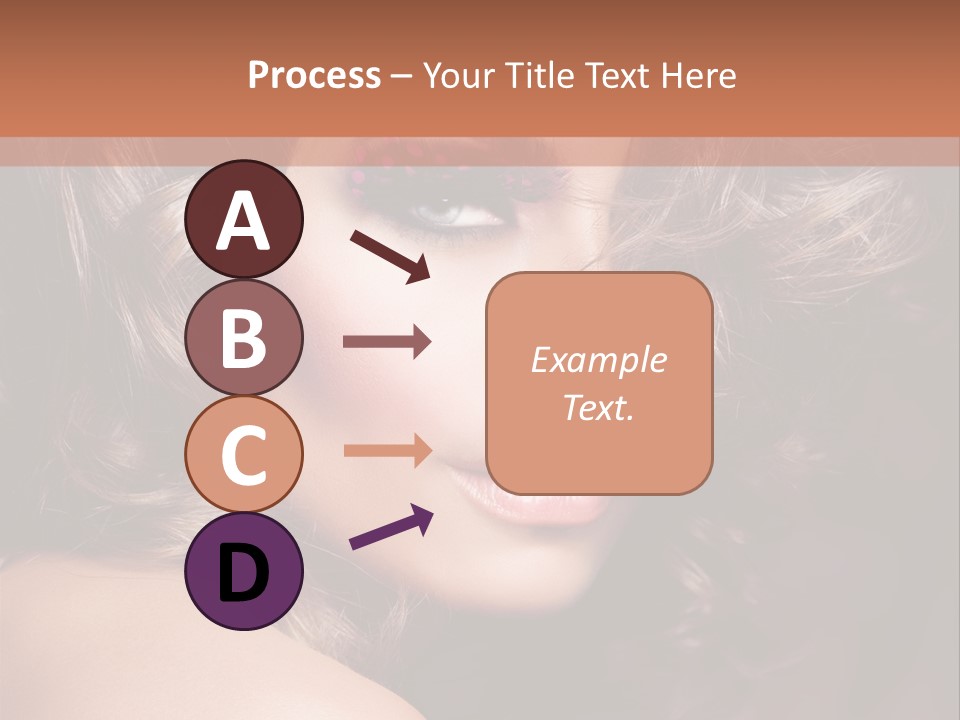 Process – Your Title Text Here

A

B

C

D

Example Text.